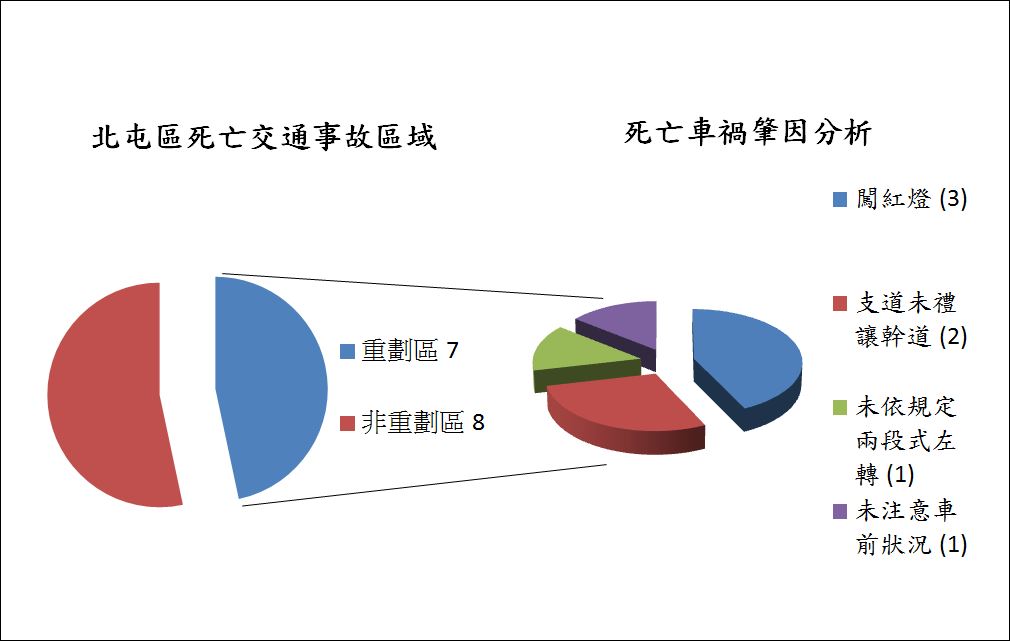 北屯區死亡交通事故區域

重劃區 7
非重劃區 8

死亡車禍肇因分析

闖紅燈 (3)
支道未禮讓幹道 (2)
未依規定兩段式左轉 (1)
未注意車前狀況 (1)